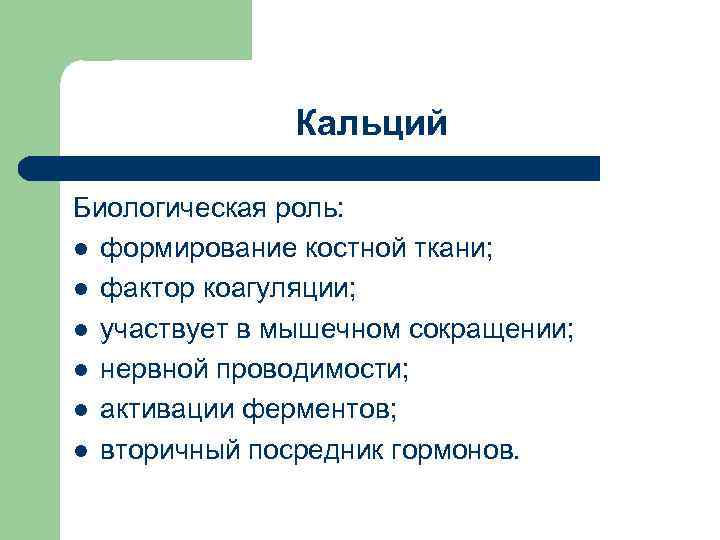 Кальций

Биологическая роль:
● формирование костной ткани;
● фактор коагуляции;
● участвует в мышечном сокращении;
● нервной проводимости;
● активации ферментов;
● вторичный посредник гормонов.